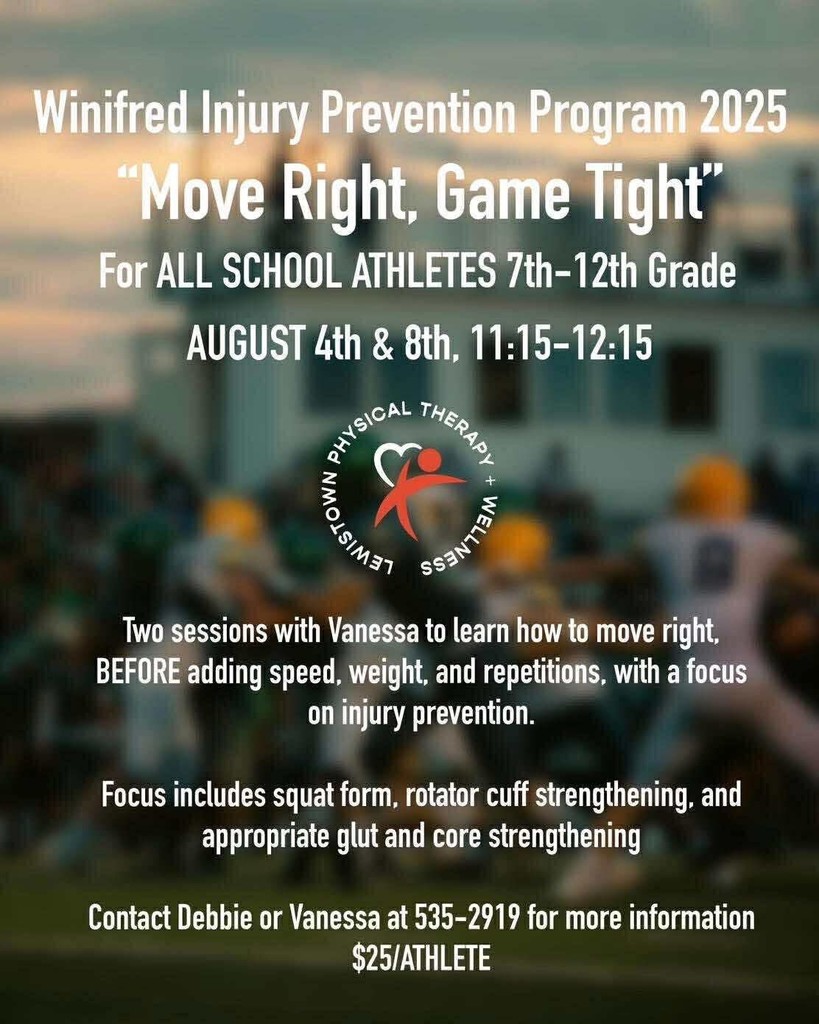 Winifred Injury Prevention Program 2025
"Move Right, Game Tight"
For ALL SCHOOL ATHLETES 7th-12th Grade
AUGUST 4th & 8th, 11:15-12:15

LEWISTOWN PHYSICAL THERAPY + WELLNESS

Two sessions with Vanessa to learn how to move right, BEFORE adding speed, weight, and repetitions, with a focus on injury prevention.

Focus includes squat form, rotator cuff strengthening, and appropriate glut and core strengthening

Contact Debbie or Vanessa at 535-2919 for more information
$25/ATHLETE